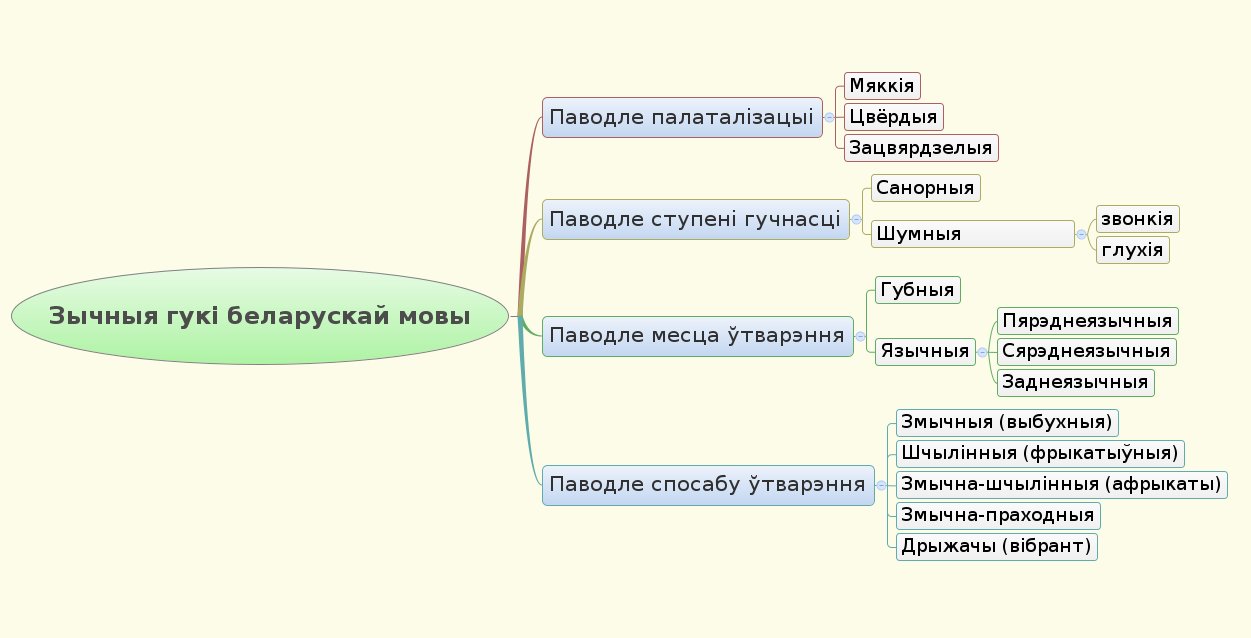 Зычныя гукі беларускай мовы

Паводле палаталізацыі
Мяккія
Цвёрдыя
Зацвярдзелыя

Паводле ступені гучнасці
Санорныя
Шумныя
звонкія
глухія

Паводле месца ўтварэння
Губныя
Язычныя
Пярэднеязычныя
Сярэднеязычныя
Заднеязычныя

Паводле спосабу ўтварэння
Змычныя (выбухныя)
Шчылінныя (фрыкатыўныя)
Змычна-шчылінныя (афрыкаты)
Змычна-праходныя
Дрыжачы (вібрант)